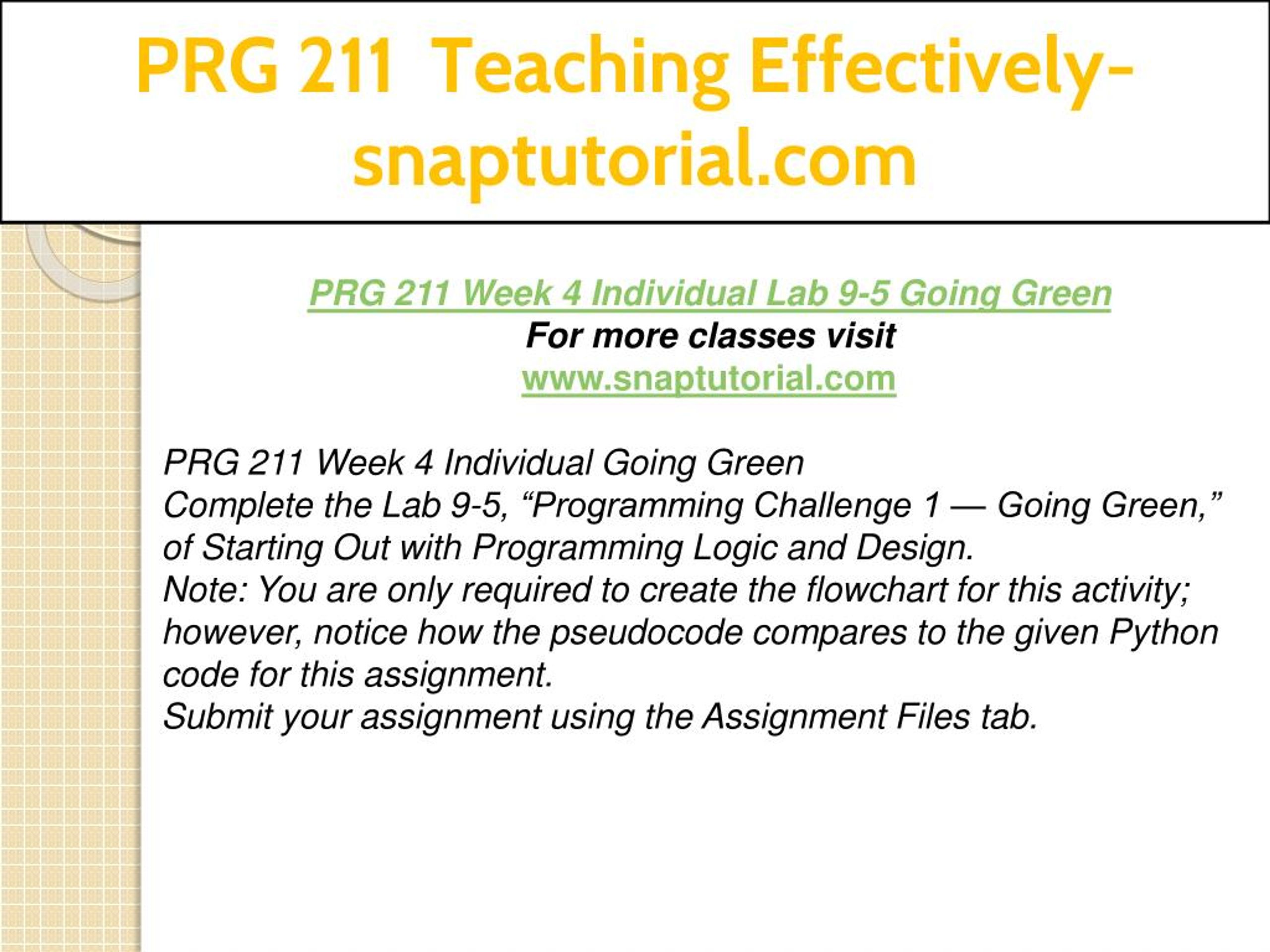 PRG 211 Teaching Effectively-snaptutorial.com

PRG 211 Week 4 Individual Lab 9-5 Going Green
For more classes visit
www.snaptutorial.com

PRG 211 Week 4 Individual Going Green
Complete the Lab 9-5, “Programming Challenge 1 — Going Green,” of Starting Out with Programming Logic and Design.
Note: You are only required to create the flowchart for this activity; however, notice how the pseudocode compares to the given Python code for this assignment.
Submit your assignment using the Assignment Files tab.